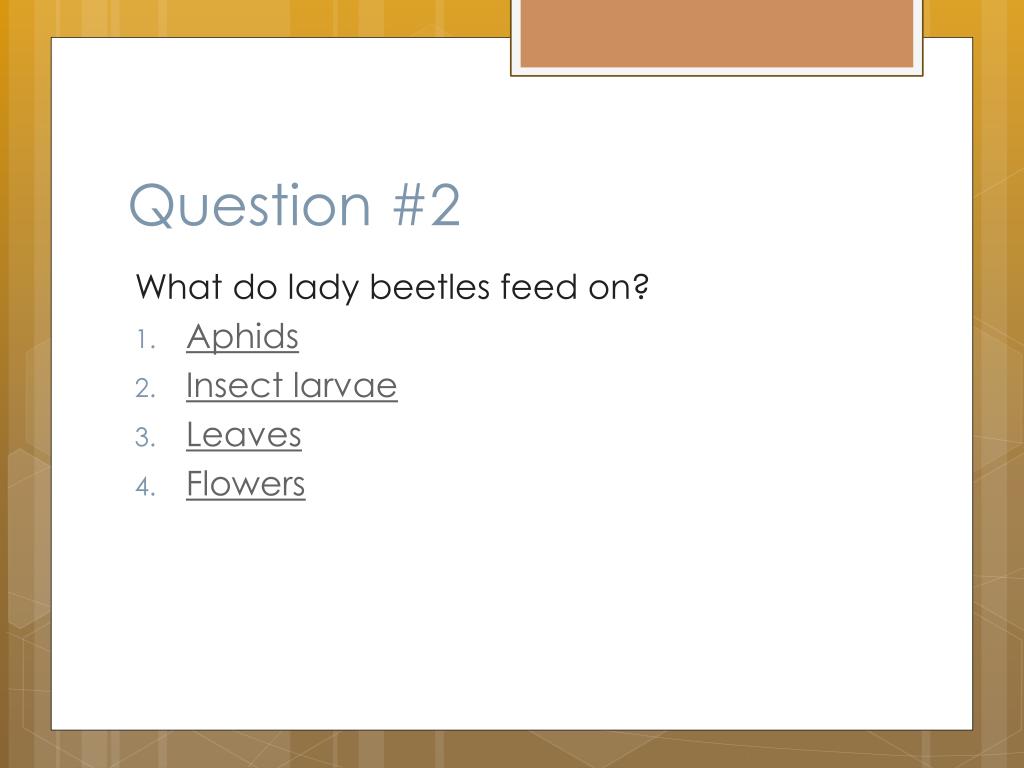 Question #2

What do lady beetles feed on?

1. Aphids
2. Insect larvae
3. Leaves
4. Flowers